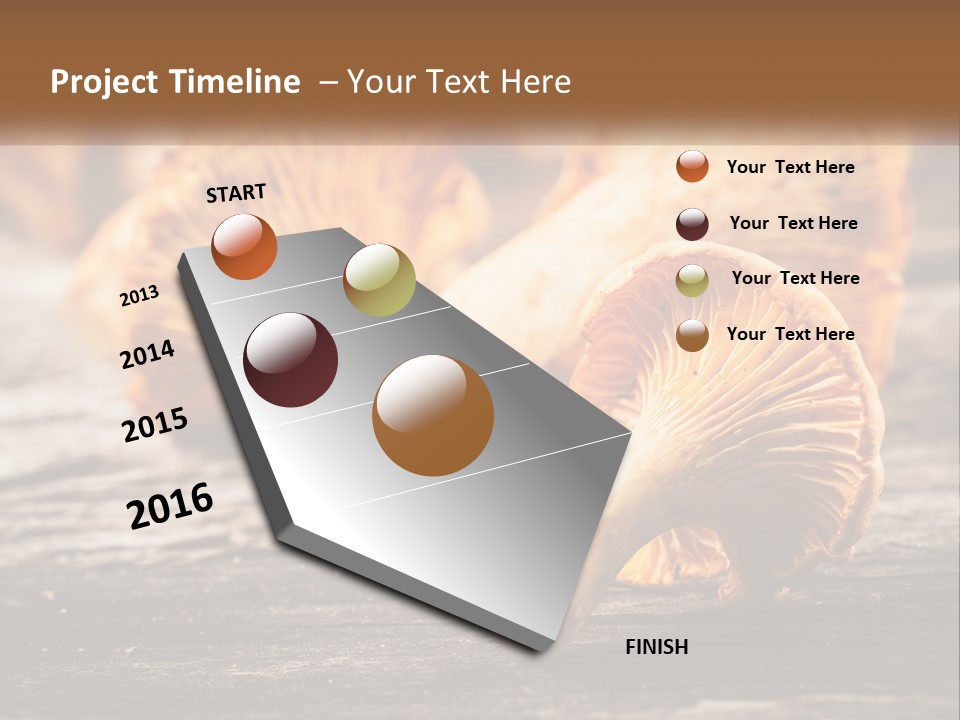 Project Timeline – Your Text Here

START

2013

2014

2015

2016

FINISH

Your Text Here

Your Text Here

Your Text Here

Your Text Here